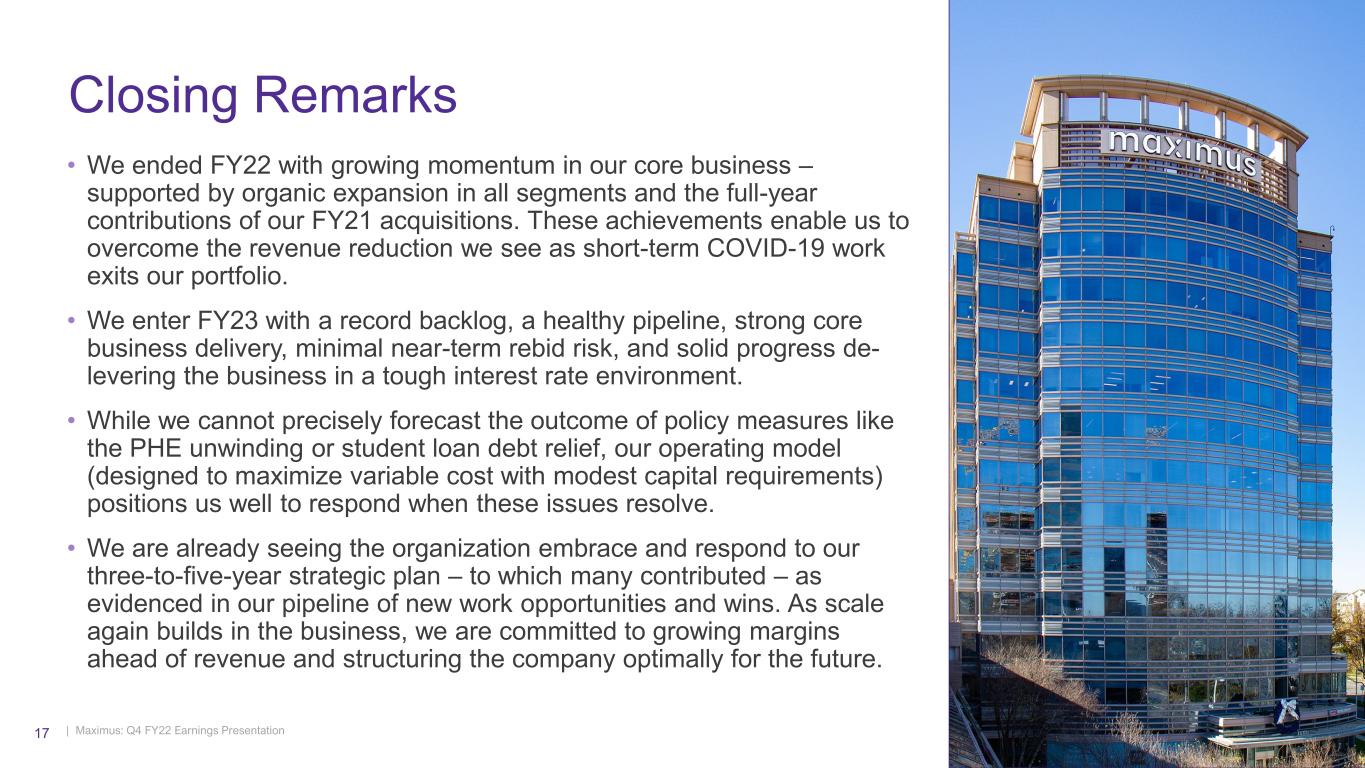 Closing Remarks

• We ended FY22 with growing momentum in our core business – supported by organic expansion in all segments and the full-year contributions of our FY21 acquisitions. These achievements enable us to overcome the revenue reduction we see as short-term COVID-19 work exits our portfolio.

• We enter FY23 with a record backlog, a healthy pipeline, strong core business delivery, minimal near-term rebid risk, and solid progress de-levering the business in a tough interest rate environment.

• While we cannot precisely forecast the outcome of policy measures like the PHE unwinding or student loan debt relief, our operating model (designed to maximize variable cost with modest capital requirements) positions us well to respond when these issues resolve.

• We are already seeing the organization embrace and respond to our three-to-five-year strategic plan – to which many contributed – as evidenced in our pipeline of new work opportunities and wins. As scale again builds in the business, we are committed to growing margins ahead of revenue and structuring the company optimally for the future.

maximus

17 | Maximus: Q4 FY22 Earnings Presentation